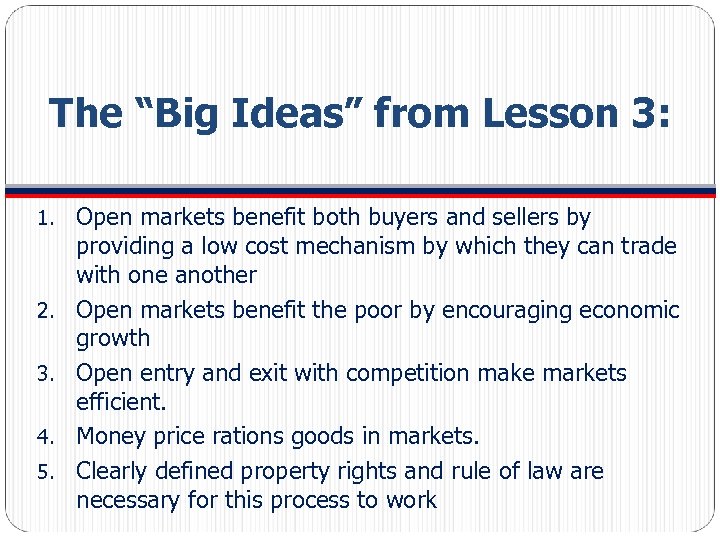 The “Big Ideas” from Lesson 3:

1. Open markets benefit both buyers and sellers by providing a low cost mechanism by which they can trade with one another
2. Open markets benefit the poor by encouraging economic growth
3. Open entry and exit with competition make markets efficient.
4. Money price rations goods in markets.
5. Clearly defined property rights and rule of law are necessary for this process to work